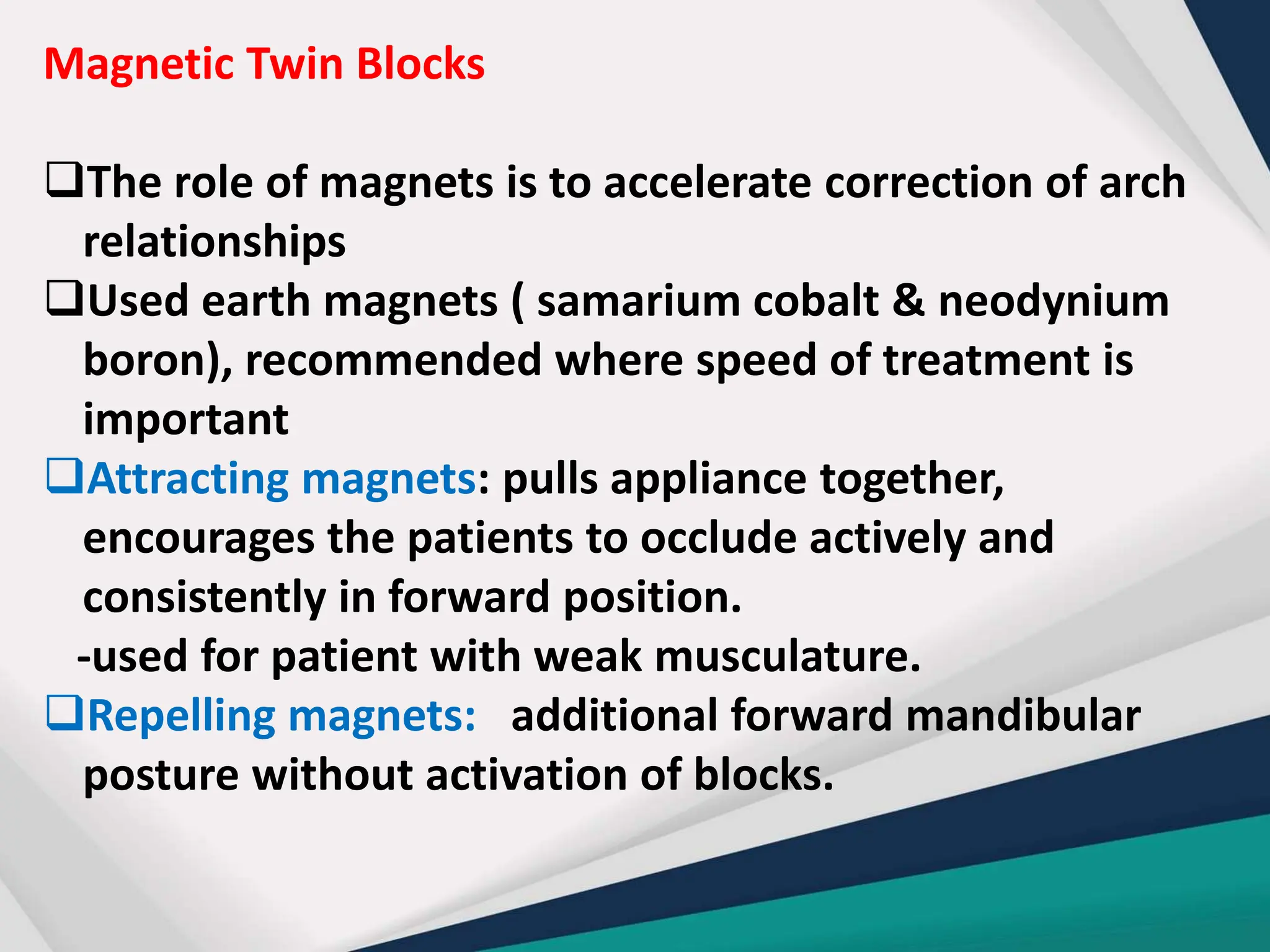 Magnetic Twin Blocks

❑The role of magnets is to accelerate correction of arch relationships

❑Used earth magnets ( samarium cobalt & neodynium boron), recommended where speed of treatment is important

❑Attracting magnets: pulls appliance together, encourages the patients to occlude actively and consistently in forward position.
-used for patient with weak musculature.

❑Repelling magnets: additional forward mandibular posture without activation of blocks.